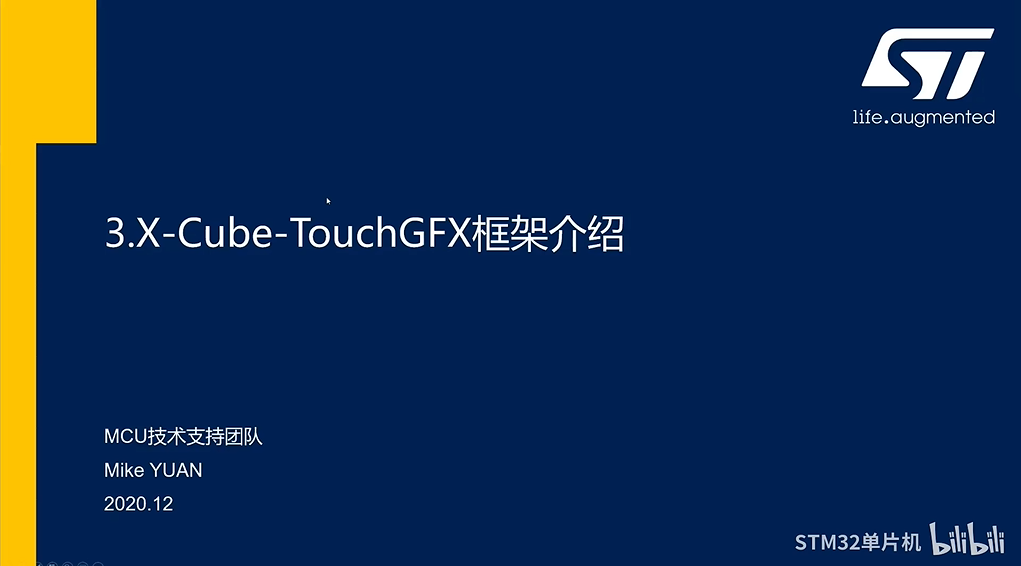 ST
life.augmented

3.X-Cube-TouchGFX框架介绍

MCU技术支持团队
Mike YUAN
2020.12

STM32单片机 bilibili